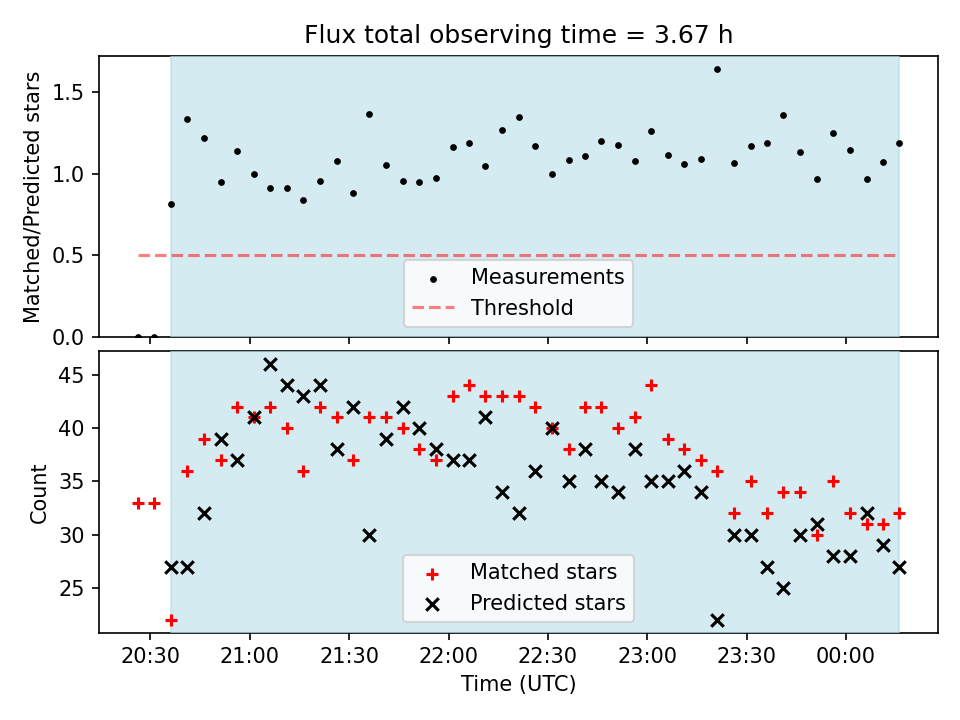 Flux total observing time = 3.67 h

Matched/Predicted stars

1.5
1.0
0.5
0.0

Measurements
Threshold

Count

45
40
35
30
25

Matched stars
Predicted stars

20:30
21:00
21:30
22:00
22:30
23:00
23:30
00:00

Time (UTC)